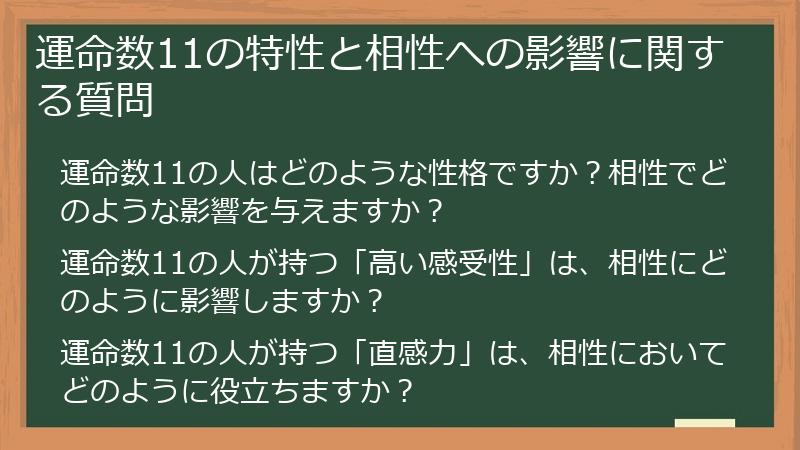 運命数11の特性と相性への影響に関する質問

運命数11の人はどのような性格ですか？相性でどのような影響を与えますか？

運命数11の人が持つ「高い感受性」は、相性にどのように影響しますか？

運命数11の人が持つ「直感力」は、相性においてどのように役立ちますか？